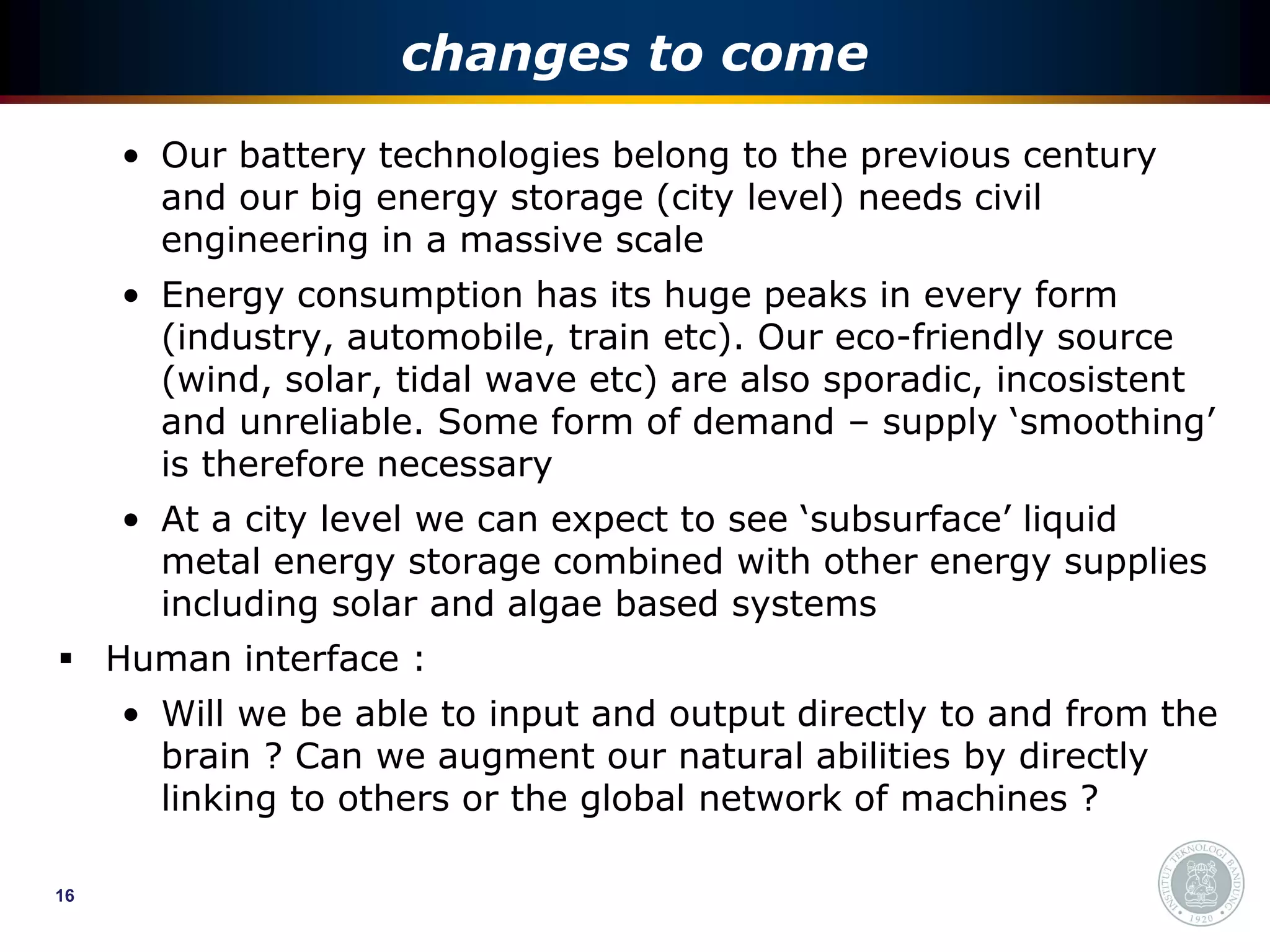 changes to come

• Our battery technologies belong to the previous century and our big energy storage (city level) needs civil engineering in a massive scale

• Energy consumption has its huge peaks in every form (industry, automobile, train etc). Our eco-friendly source (wind, solar, tidal wave etc) are also sporadic, incosistent and unreliable. Some form of demand – supply ‘smoothing’ is therefore necessary

• At a city level we can expect to see ‘subsurface’ liquid metal energy storage combined with other energy supplies including solar and algae based systems

▪ Human interface :

• Will we be able to input and output directly to and from the brain ? Can we augment our natural abilities by directly linking to others or the global network of machines ?

16

INSTITUT TEKNOLOGI BANDUNG 1920